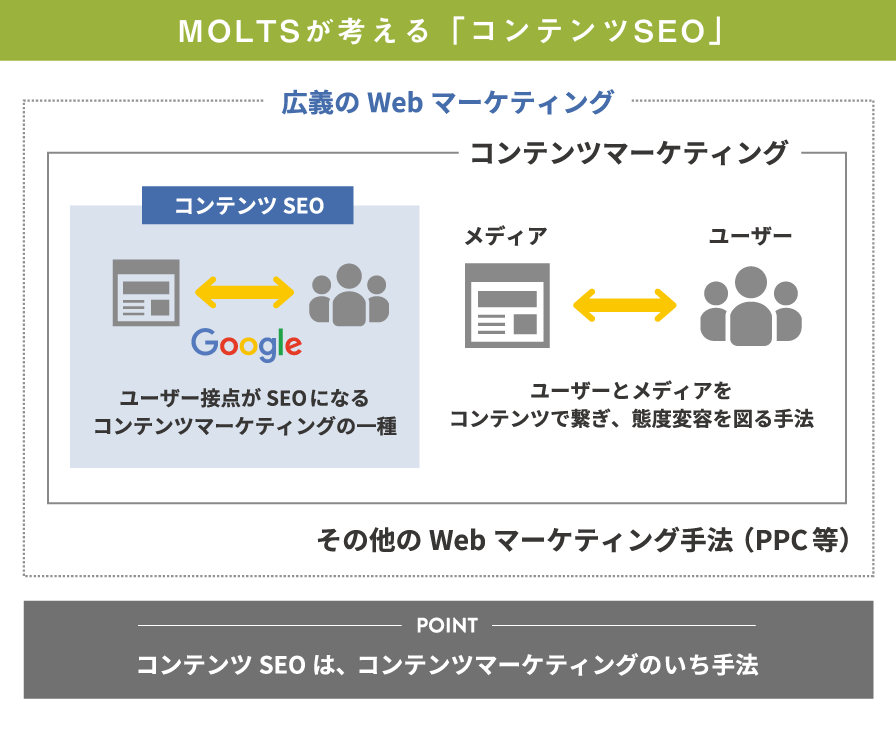 MOLTSが考える「コンテンツSEO」

広義の Web マーケティング

コンテンツマーケティング

コンテンツ SEO

Google

ユーザー接点が SEOになる
コンテンツマーケティングの一種

メディア

ユーザー

ユーザーとメディアを
コンテンツで繋ぎ、態度変容を図る手法

その他の Web マーケティング手法（PPC等）

POINT

コンテンツ SEO は、コンテンツマーケティングのいち手法